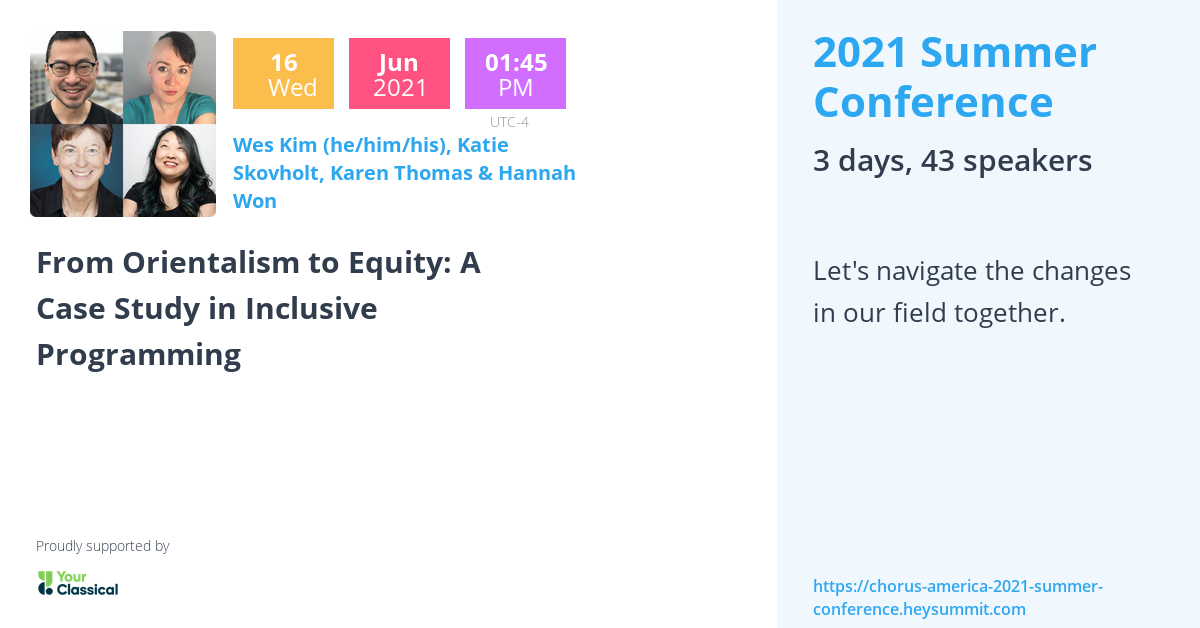 16
Wed

Jun
2021

01:45
PM

UTC-4

Wes Kim (he/him/his), Katie Skovholt, Karen Thomas & Hannah Won

From Orientalism to Equity: A Case Study in Inclusive Programming

Proudly supported by

Your Classical

2021 Summer Conference

3 days, 43 speakers

Let's navigate the changes in our field together.

https://chorus-america-2021-summer-conference.heysummit.com